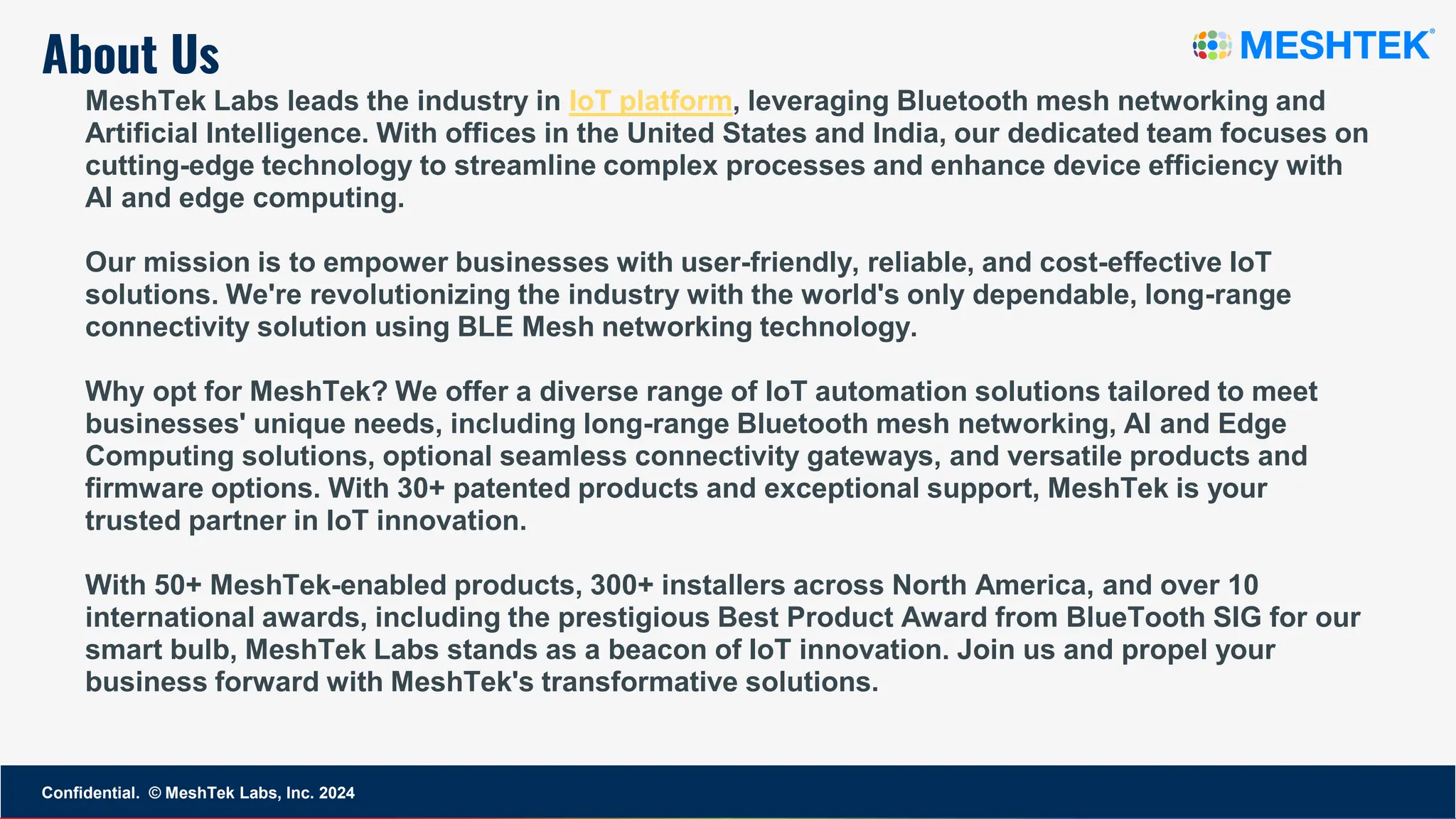 About Us

MESHTEK®

MeshTek Labs leads the industry in IoT platform, leveraging Bluetooth mesh networking and Artificial Intelligence. With offices in the United States and India, our dedicated team focuses on cutting-edge technology to streamline complex processes and enhance device efficiency with AI and edge computing.

Our mission is to empower businesses with user-friendly, reliable, and cost-effective IoT solutions. We're revolutionizing the industry with the world's only dependable, long-range connectivity solution using BLE Mesh networking technology.

Why opt for MeshTek? We offer a diverse range of IoT automation solutions tailored to meet businesses' unique needs, including long-range Bluetooth mesh networking, AI and Edge Computing solutions, optional seamless connectivity gateways, and versatile products and firmware options. With 30+ patented products and exceptional support, MeshTek is your trusted partner in IoT innovation.

With 50+ MeshTek-enabled products, 300+ installers across North America, and over 10 international awards, including the prestigious Best Product Award from BlueTooth SIG for our smart bulb, MeshTek Labs stands as a beacon of IoT innovation. Join us and propel your business forward with MeshTek's transformative solutions.

Confidential. © MeshTek Labs, Inc. 2024